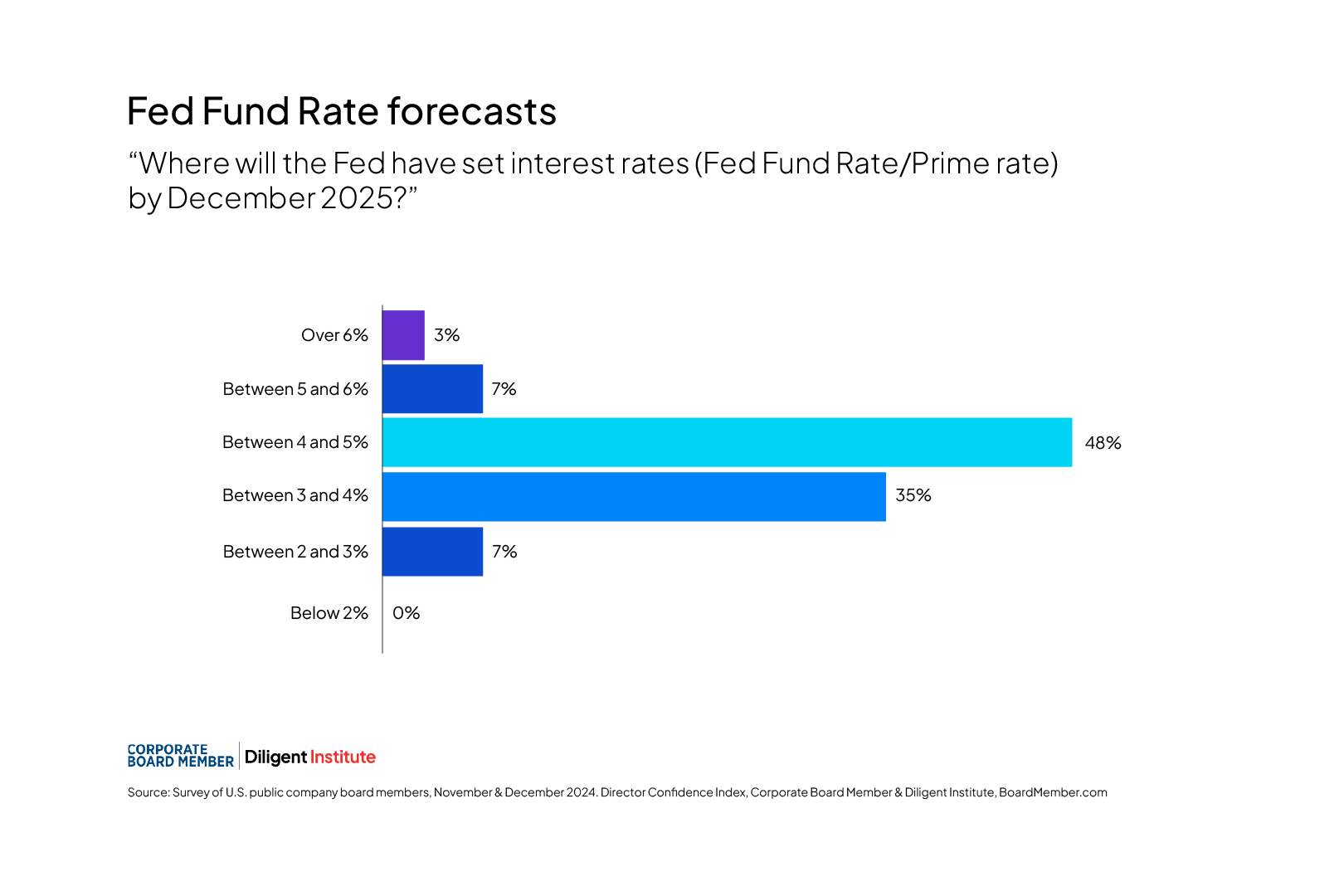 Fed Fund Rate forecasts

“Where will the Fed have set interest rates (Fed Fund Rate/Prime rate) by December 2025?”

Over 6% 3%
Between 5 and 6% 7%
Between 4 and 5% 48%
Between 3 and 4% 35%
Between 2 and 3% 7%
Below 2% 0%

CORPORATE BOARD MEMBER | Diligent Institute

Source: Survey of U.S. public company board members, November & December 2024. Director Confidence Index, Corporate Board Member & Diligent Institute, BoardMember.com